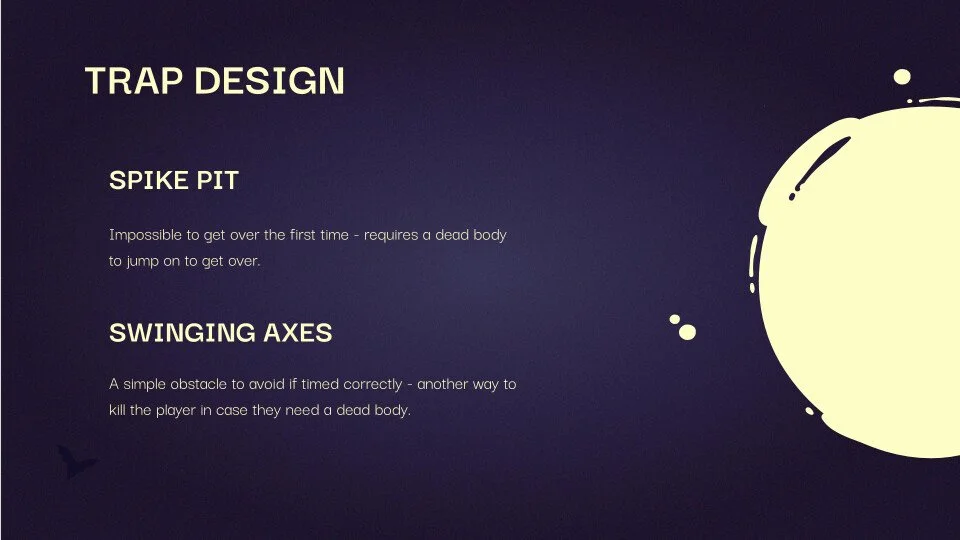 TRAP DESIGN

SPIKE PIT

Impossible to get over the first time - requires a dead body to jump on to get over.

SWINGING AXES

A simple obstacle to avoid if timed correctly - another way to kill the player in case they need a dead body.